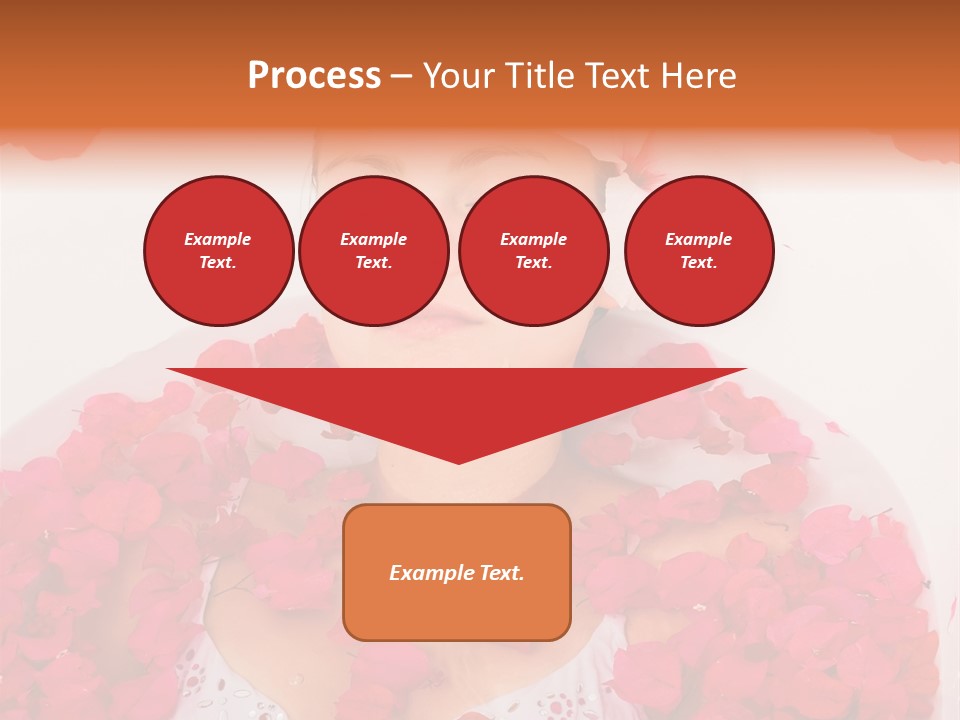 Process – Your Title Text Here

Example Text.

Example Text.

Example Text.

Example Text.

Example Text.